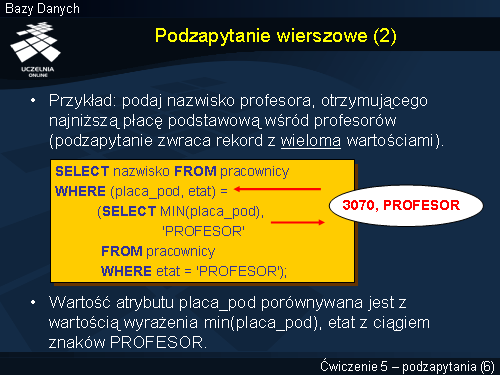 Bazy Danych

UCZELNIA ONLINE

Podzapytanie wierszowe (2)

• Przykład: podaj nazwisko profesora, otrzymującego najniższą płacę podstawową wśród profesorów (podzapytanie zwraca rekord z wieloma wartościami).

SELECT nazwisko FROM pracownicy
WHERE (placa_pod, etat) =
(SELECT MIN(placa_pod),
'PROFESOR'
FROM pracownicy
WHERE etat = 'PROFESOR');

3070, PROFESOR

• Wartość atrybutu placa_pod porównywana jest z wartością wyrażenia min(placa_pod), etat z ciągiem znaków PROFESOR.

Ćwiczenie 5 – podzapytania (6)